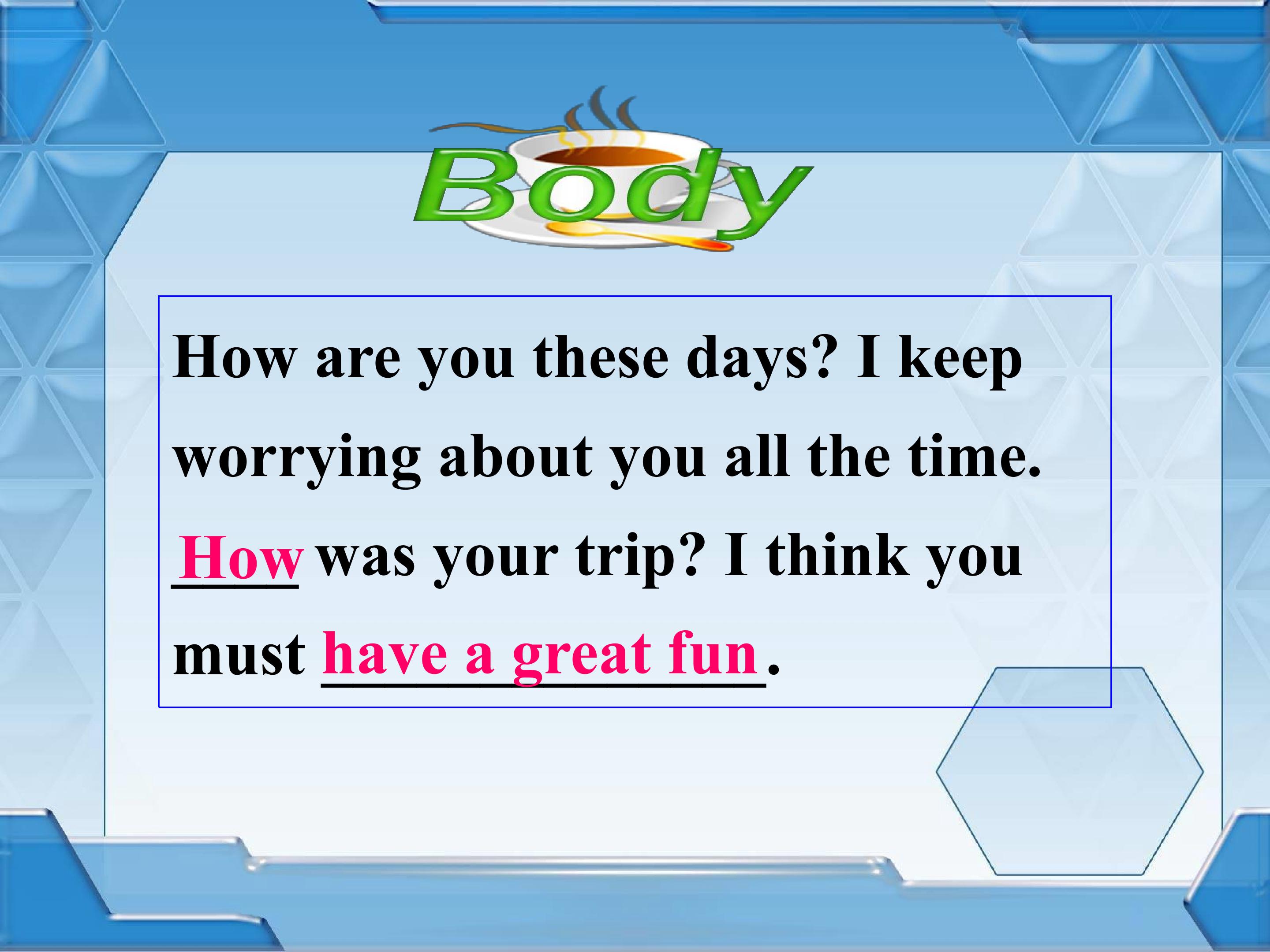 Body

How are you these days? I keep worrying about you all the time. How was your trip? I think you must have a great fun.